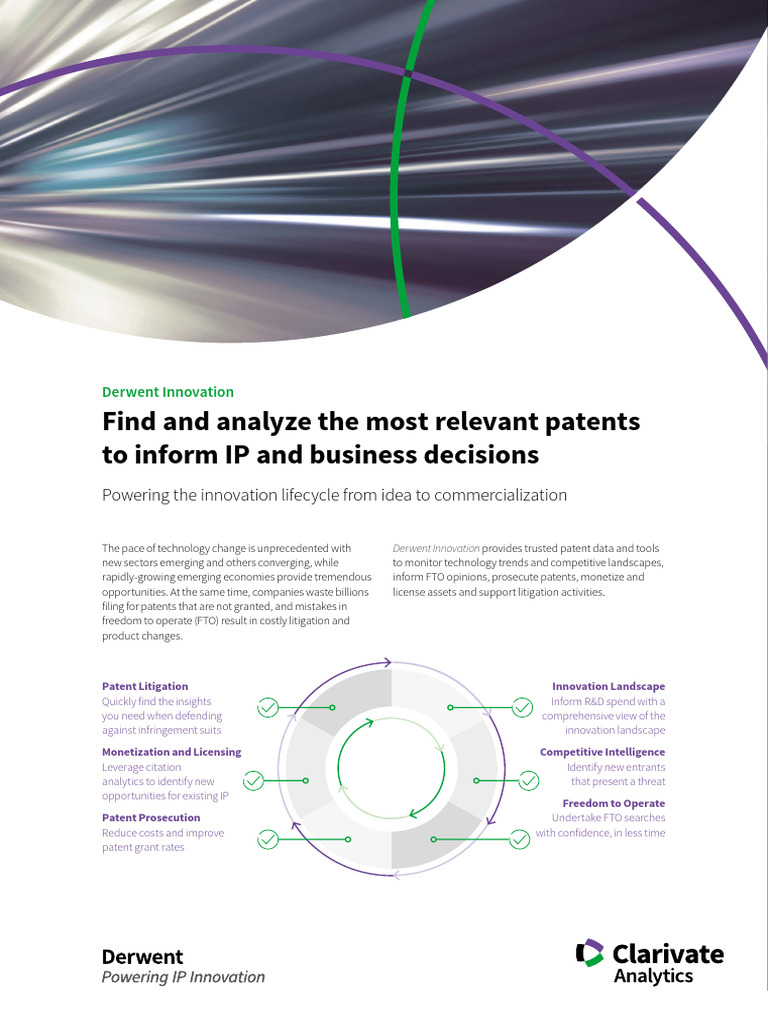 Derwent Innovation

Find and analyze the most relevant patents to inform IP and business decisions

Powering the innovation lifecycle from idea to commercialization

The pace of technology change is unprecedented with new sectors emerging and others converging, while rapidly-growing emerging economies provide tremendous opportunities. At the same time, companies waste billions filing for patents that are not granted, and mistakes in freedom to operate (FTO) result in costly litigation and product changes.

Derwent Innovation provides trusted patent data and tools to monitor technology trends and competitive landscapes, inform FTO opinions, prosecute patents, monetize and license assets and support litigation activities.

Patent Litigation
Quickly find the insights you need when defending against infringement suits

Monetization and Licensing
Leverage citation analytics to identify new opportunities for existing IP

Patent Prosecution
Reduce costs and improve patent grant rates

Innovation Landscape
Inform R&D spend with a comprehensive view of the innovation landscape

Competitive Intelligence
Identify new entrants that present a threat

Freedom to Operate
Undertake FTO searches with confidence, in less time

Derwent
Powering IP Innovation

Clarivate Analytics